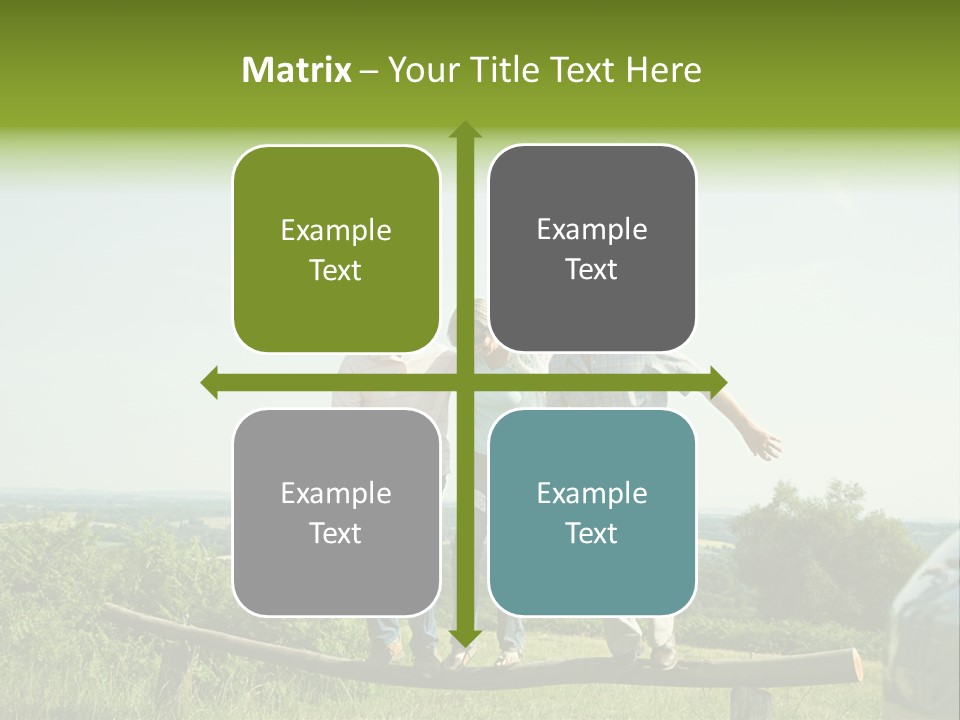 Matrix – Your Title Text Here

Example Text

Example Text

Example Text

Example Text